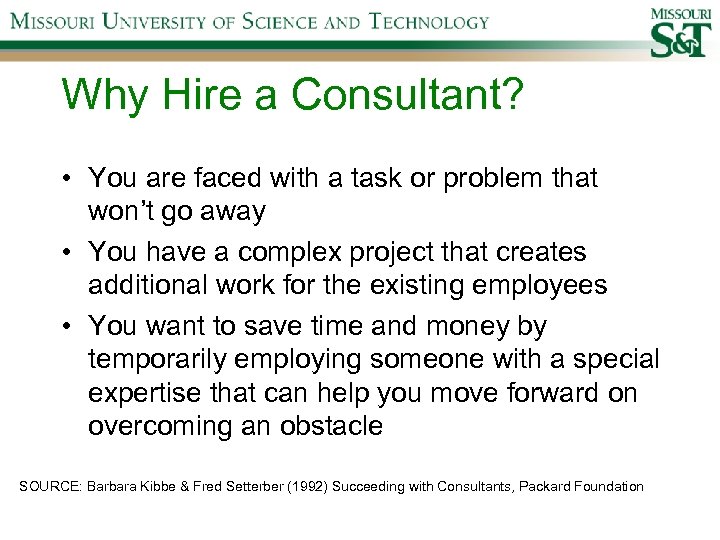 MISSOURI UNIVERSITY OF SCIENCE AND TECHNOLOGY

MISSOURI S&T

Why Hire a Consultant?

• You are faced with a task or problem that won't go away

• You have a complex project that creates additional work for the existing employees

• You want to save time and money by temporarily employing someone with a special expertise that can help you move forward on overcoming an obstacle

SOURCE: Barbara Kibbe & Fred Setterber (1992) Succeeding with Consultants, Packard Foundation